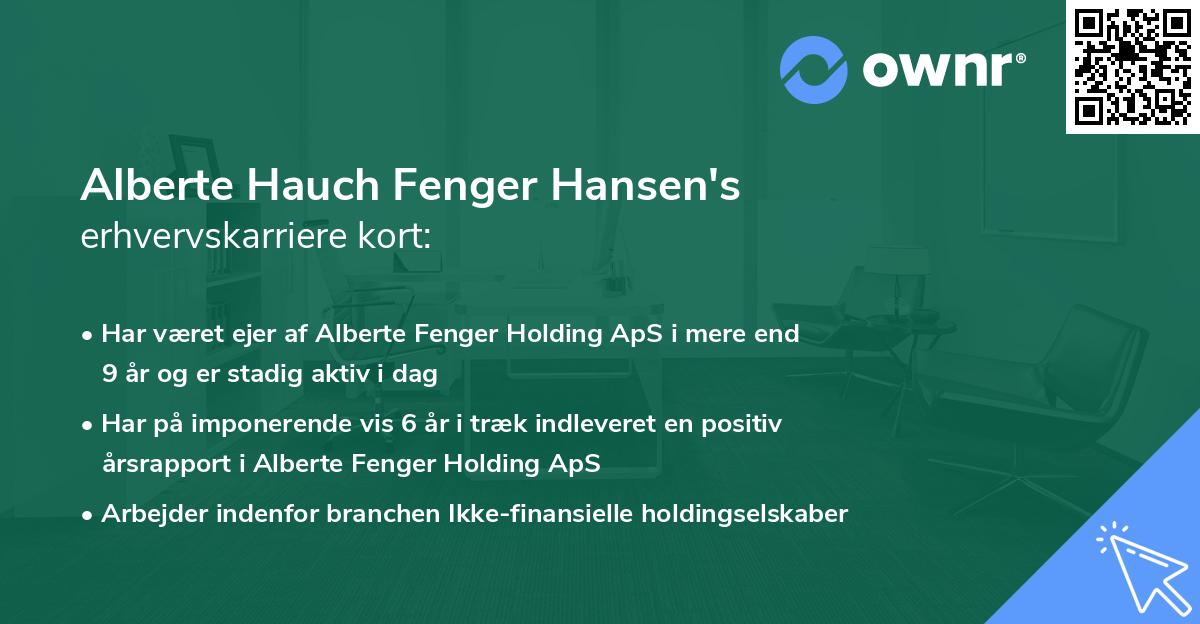 ownr®

Alberte Hauch Fenger Hansen's erhvervskarriere kort:

• Har været ejer af Alberte Fenger Holding ApS i mere end 9 år og er stadig aktiv i dag

• Har på imponerende vis 6 år i træk indleveret en positiv årsrapport i Alberte Fenger Holding ApS

• Arbejder indenfor branchen Ikke-finansielle holdingselskaber